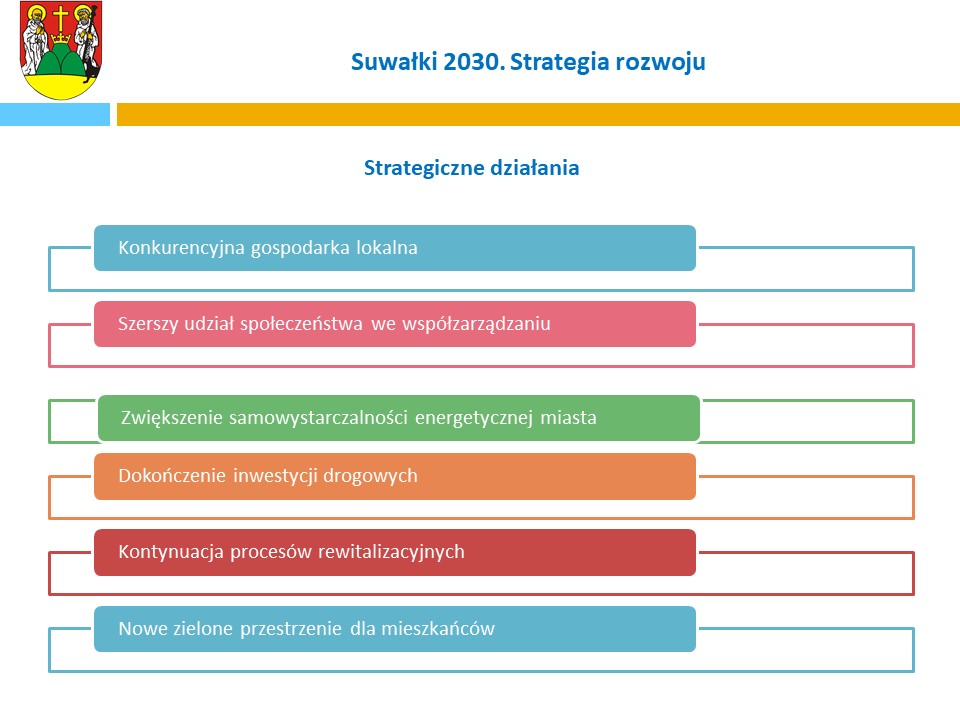 Suwałki 2030. Strategia rozwoju

Strategiczne działania

Konkurencyjna gospodarka lokalna

Szerszy udział społeczeństwa we współzarządzaniu

Zwiększenie samowystarczalności energetycznej miasta

Dokończenie inwestycji drogowych

Kontynuacja procesów rewitalizacyjnych

Nowe zielone przestrzenie dla mieszkańców